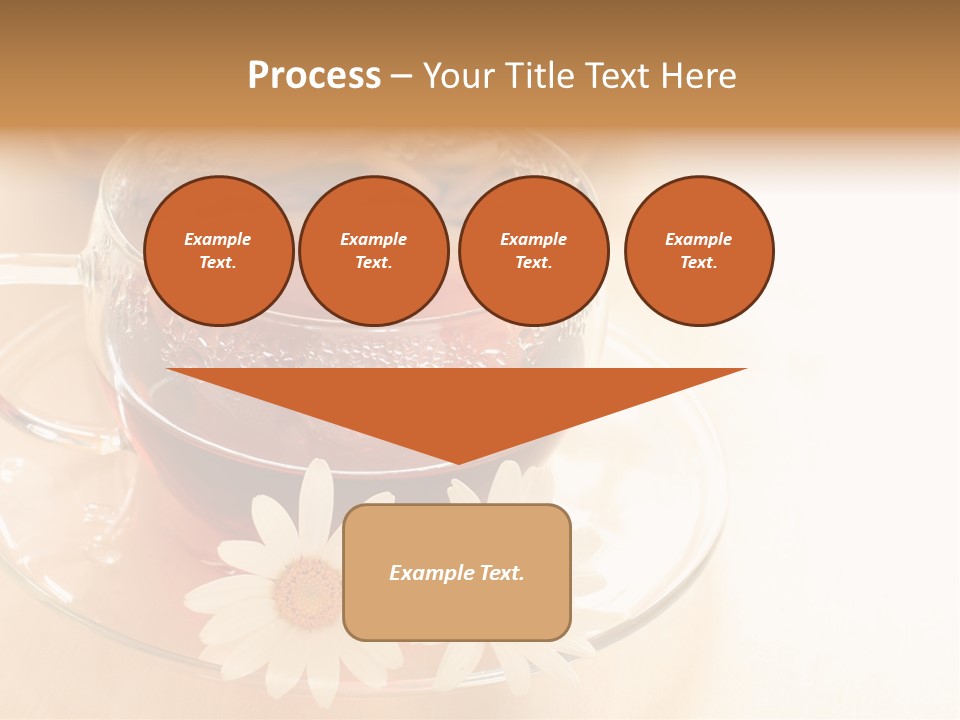 Process – Your Title Text Here

Example Text.

Example Text.

Example Text.

Example Text.

Example Text.